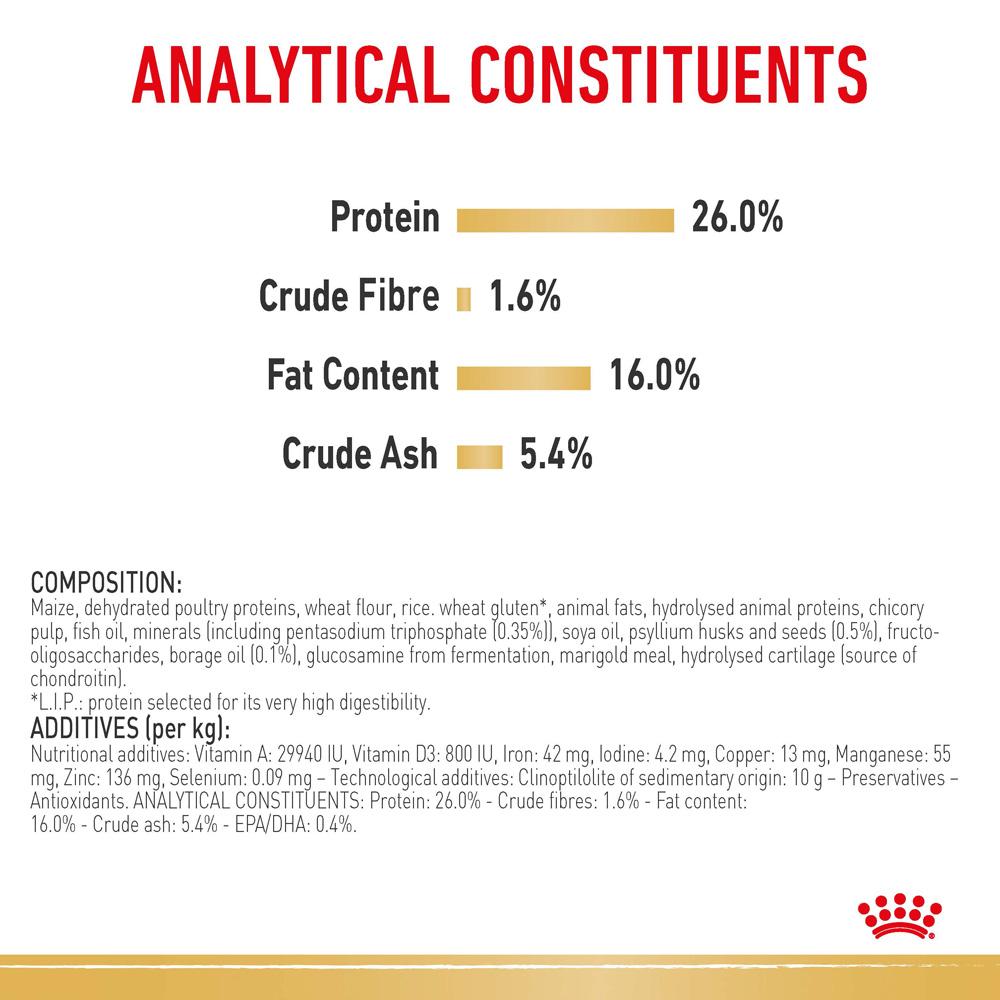 ANALYTICAL CONSTITUENTS

Protein 26.0%

Crude Fibre 1.6%

Fat Content 16.0%

Crude Ash 5.4%

COMPOSITION:
Maize, dehydrated poultry proteins, wheat flour, rice. wheat gluten*, animal fats, hydrolysed animal proteins, chicory pulp, fish oil, minerals (including pentasodium triphosphate (0.35%)), soya oil, psyllium husks and seeds (0.5%), fructo-oligosaccharides, borage oil (0.1%), glucosamine from fermentation, marigold meal, hydrolysed cartilage (source of chondroitin).
*L.I.P.: protein selected for its very high digestibility.
ADDITIVES (per kg):
Nutritional additives: Vitamin A: 29940 IU, Vitamin D3: 800 IU, Iron: 42 mg, Iodine: 4.2 mg, Copper: 13 mg, Manganese: 55 mg, Zinc: 136 mg, Selenium: 0.09 mg – Technological additives: Clinoptilolite of sedimentary origin: 10 g – Preservatives – Antioxidants. ANALYTICAL CONSTITUENTS: Protein: 26.0% - Crude fibres: 1.6% - Fat content: 16.0% - Crude ash: 5.4% - EPA/DHA: 0.4%.